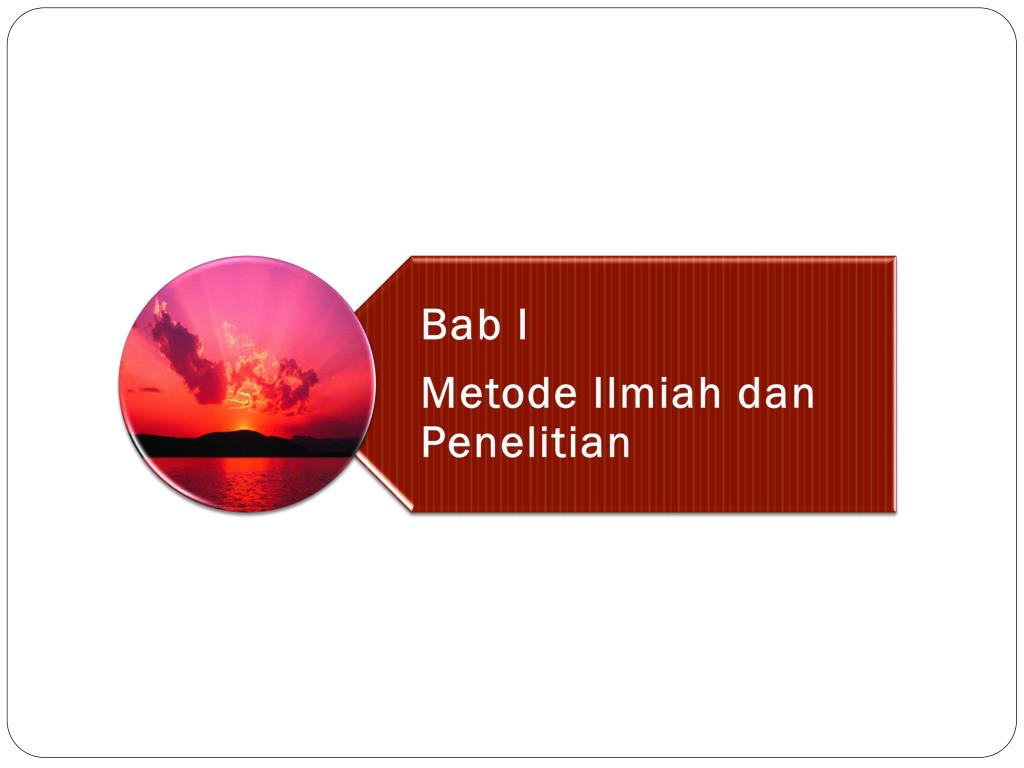 Bab I

Metode Ilmiah dan Penelitian